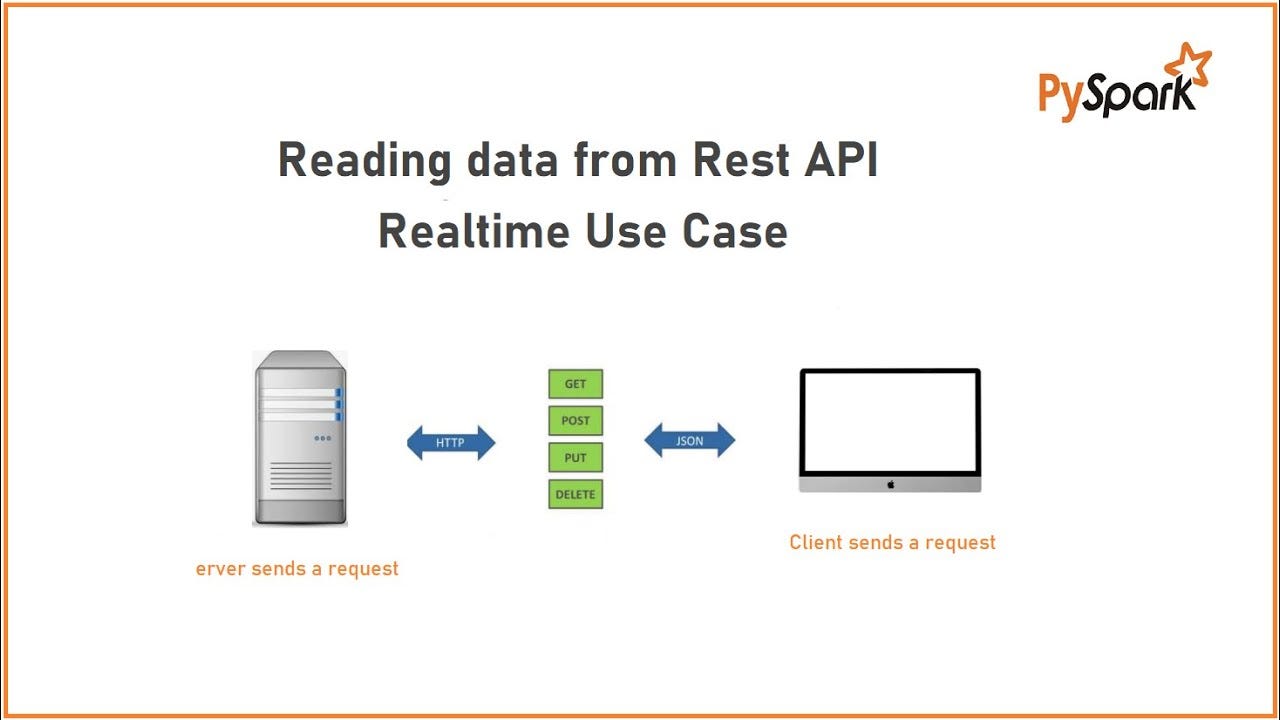 PySpark

Reading data from Rest API

Realtime Use Case

HTTP

GET

POST

PUT

DELETE

JSON

erver sends a request

Client sends a request